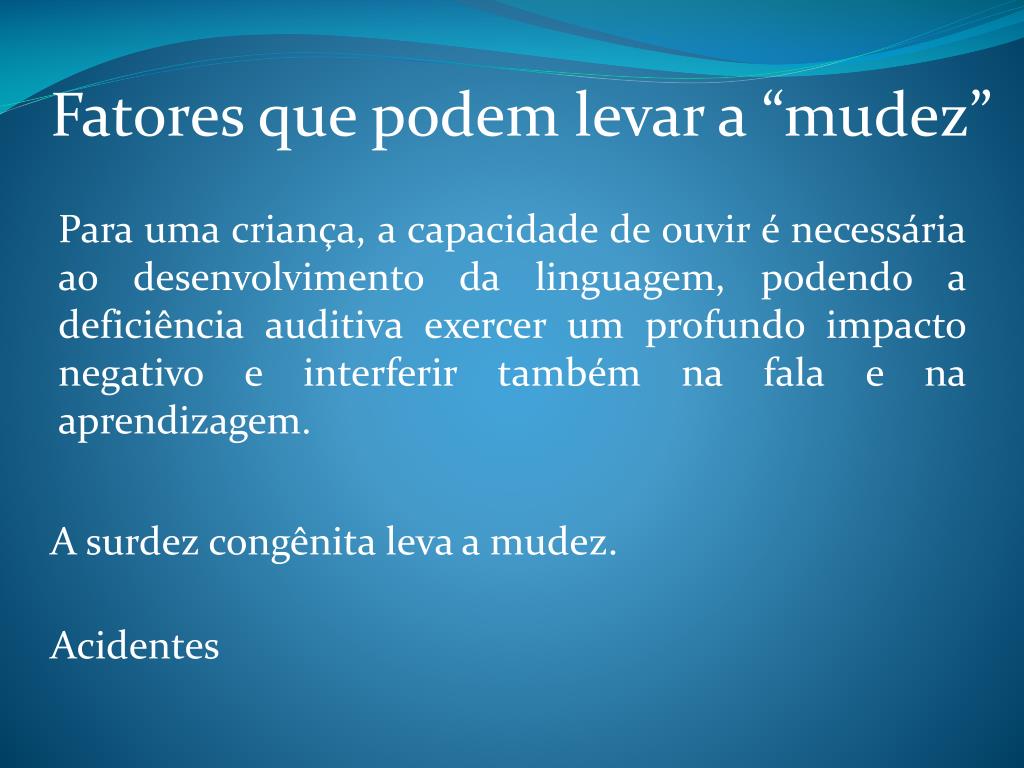 Fatores que podem levar a “mudez”

Para uma criança, a capacidade de ouvir é necessária ao desenvolvimento da linguagem, podendo a deficiência auditiva exercer um profundo impacto negativo e interferir também na fala e na aprendizagem.

A surdez congênita leva a mudez.

Acidentes